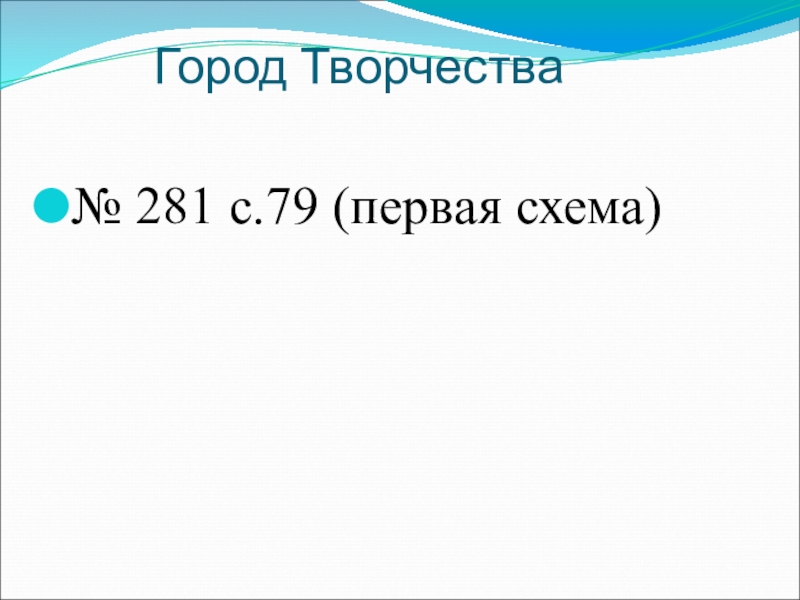 Город Творчества

№ 281 с.79 (первая схема)